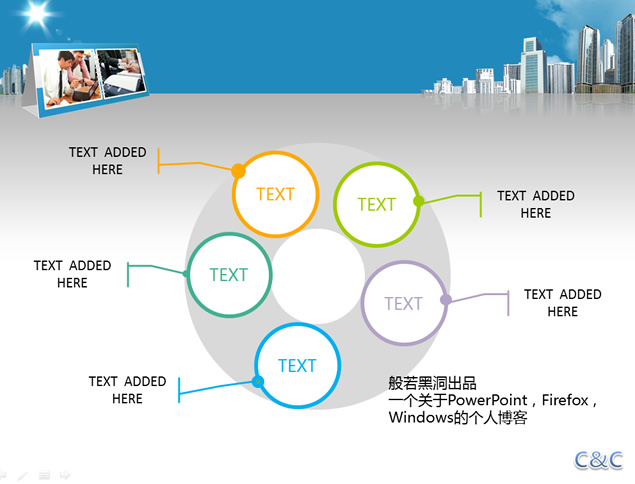 TEXT ADDED HERE

TEXT

TEXT

TEXT ADDED HERE

TEXT ADDED HERE

TEXT

TEXT

TEXT ADDED HERE

TEXT ADDED HERE

TEXT

般若黑洞出品
一个关于PowerPoint，Firefox，Windows的个人博客

C&C